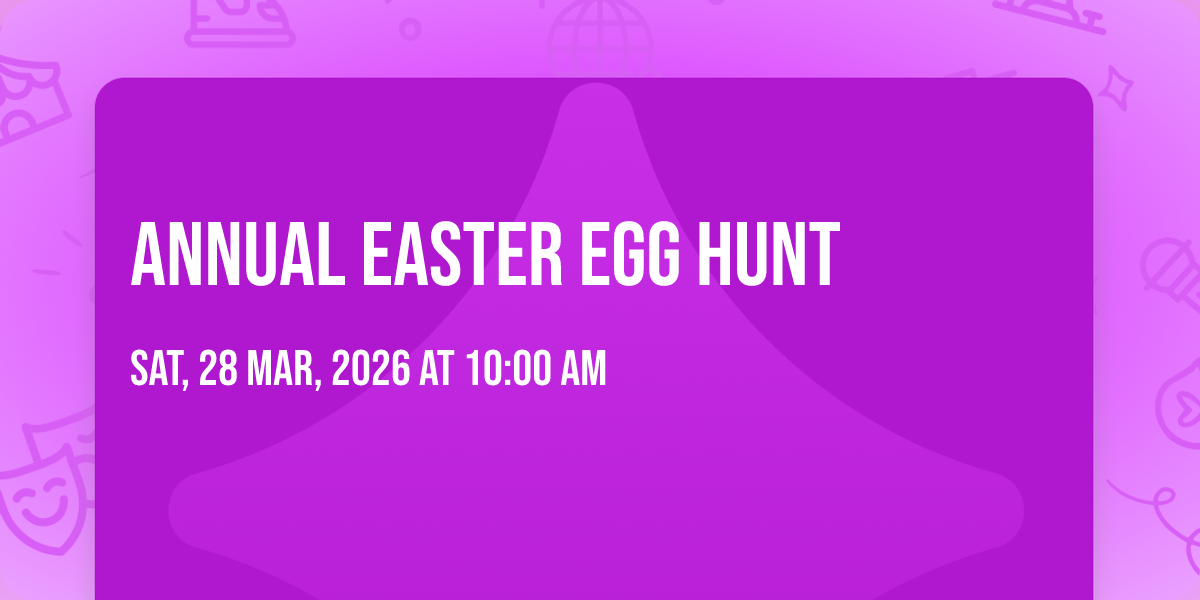 ANNUAL EASTER EGG HUNT

SAT, 28 MAR, 2026 AT 10:00 AM